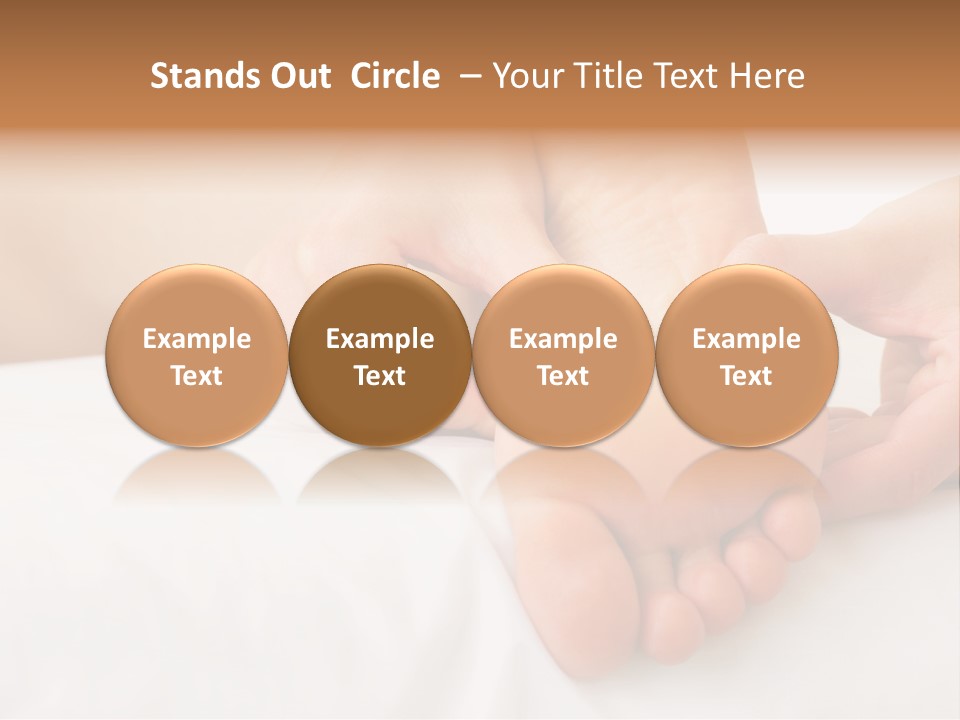 Stands Out Circle – Your Title Text Here

Example Text

Example Text

Example Text

Example Text